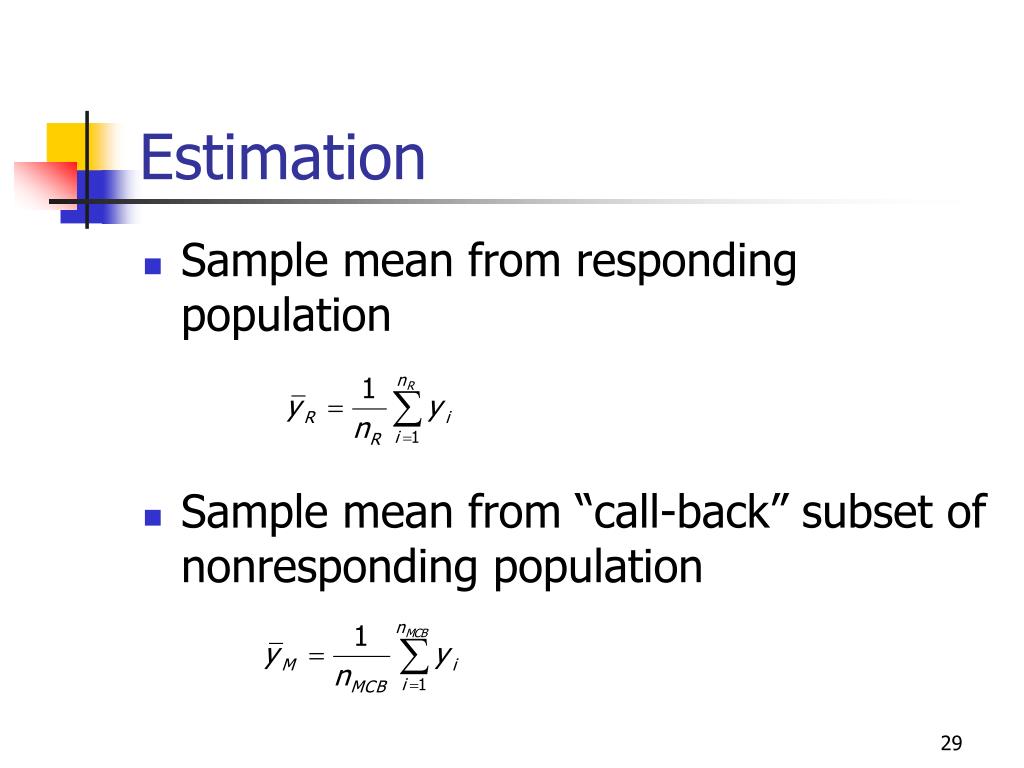 Estimation

Sample mean from responding population

$\bar{y}_R = \frac{1}{n_R} \sum_{i=1}^{n_R} y_i$

Sample mean from “call-back” subset of nonresponding population

$\bar{y}_M = \frac{1}{n_{MCB}} \sum_{i=1}^{n_{MCB}} y_i$

29